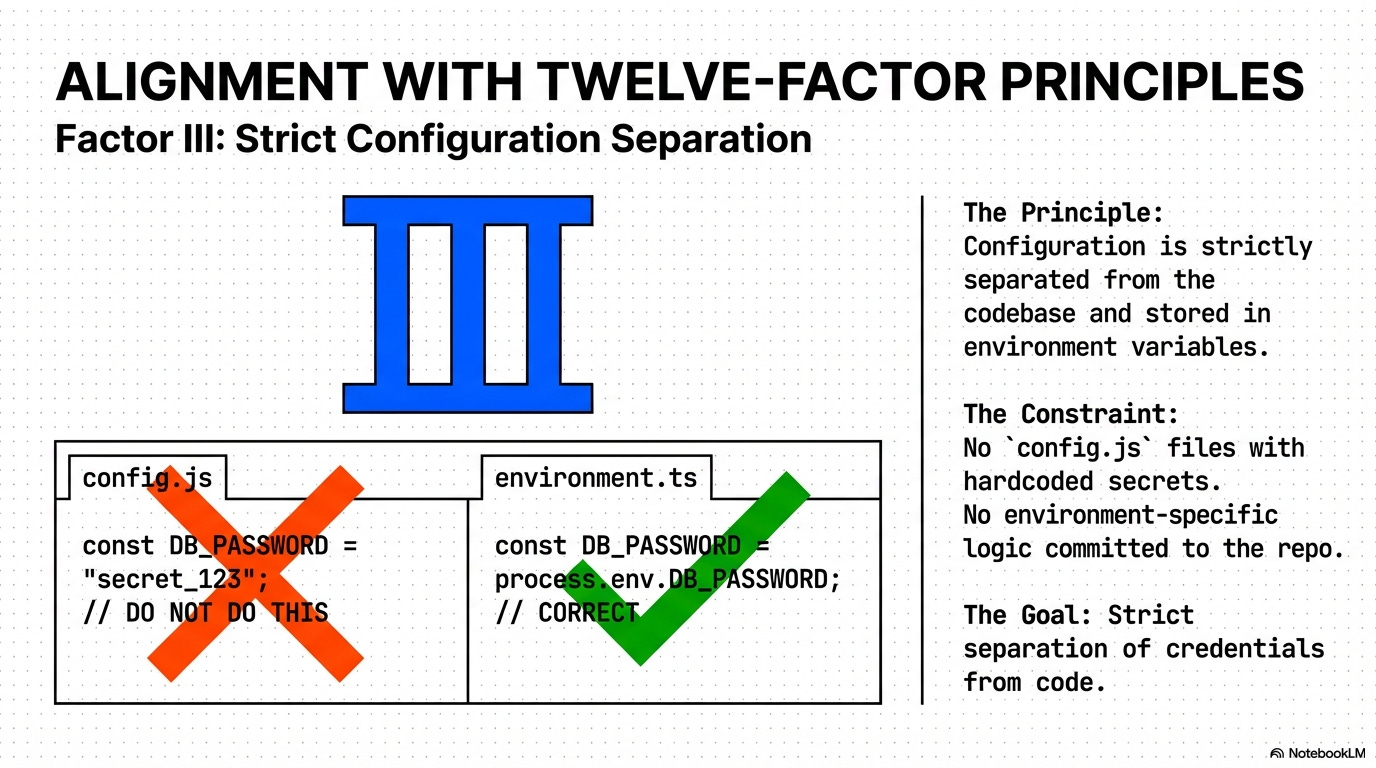 ALIGNMENT WITH TWELVE-FACTOR PRINCIPLES
Factor III: Strict Configuration Separation

III

config.js

const DB_PASSWORD = "secret_123";
// DO NOT DO THIS

environment.ts

const DB_PASSWORD = process.env.DB_PASSWORD;
// CORRECT

The Principle: Configuration is strictly separated from the codebase and stored in environment variables.

The Constraint: No `config.js` files with hardcoded secrets. No environment-specific logic committed to the repo.

The Goal: Strict separation of credentials from code.

NotebookLM